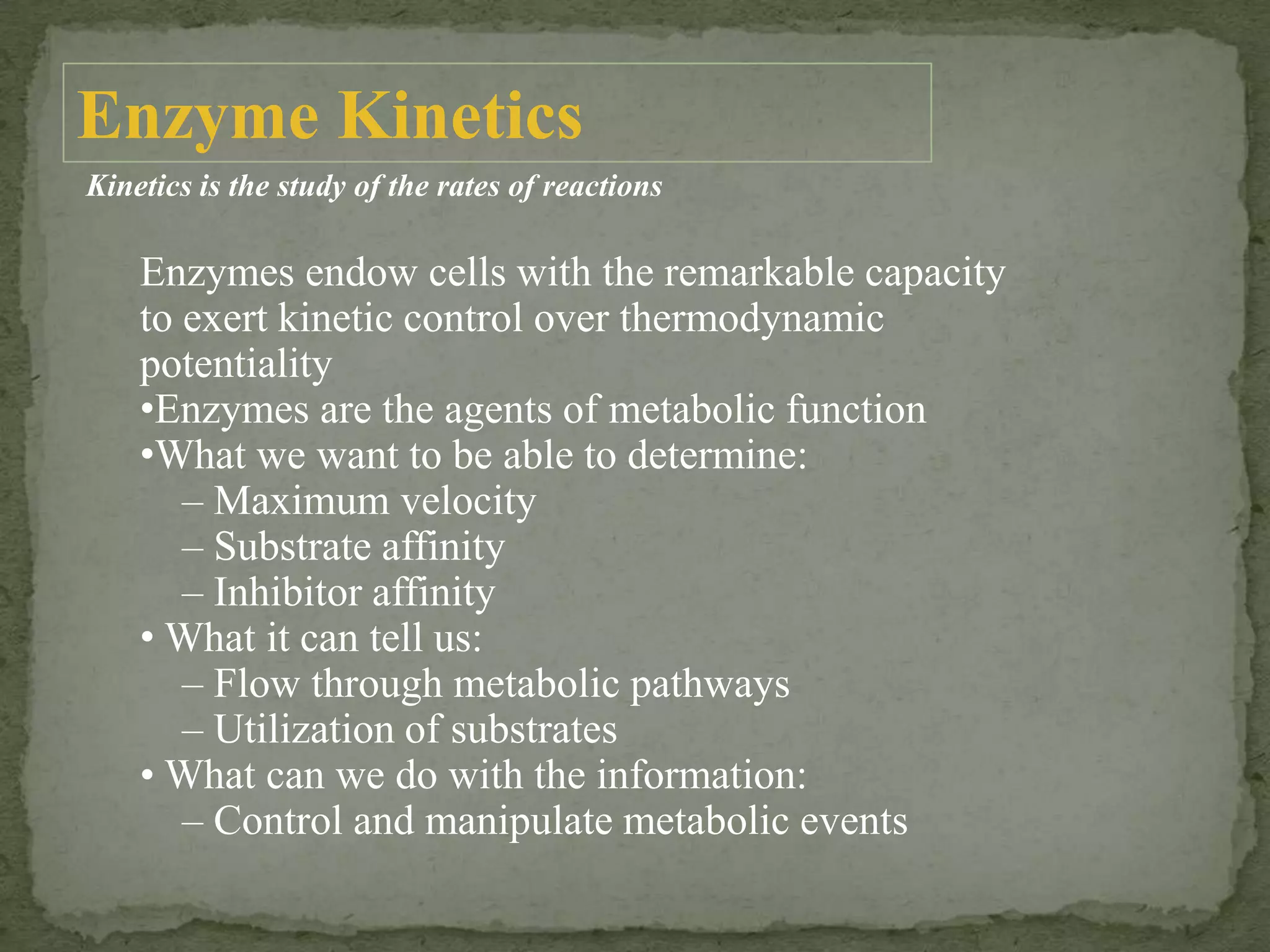 Enzyme Kinetics

Kinetics is the study of the rates of reactions

Enzymes endow cells with the remarkable capacity to exert kinetic control over thermodynamic potentiality
•Enzymes are the agents of metabolic function
•What we want to be able to determine:
– Maximum velocity
– Substrate affinity
– Inhibitor affinity
• What it can tell us:
– Flow through metabolic pathways
– Utilization of substrates
• What can we do with the information:
– Control and manipulate metabolic events